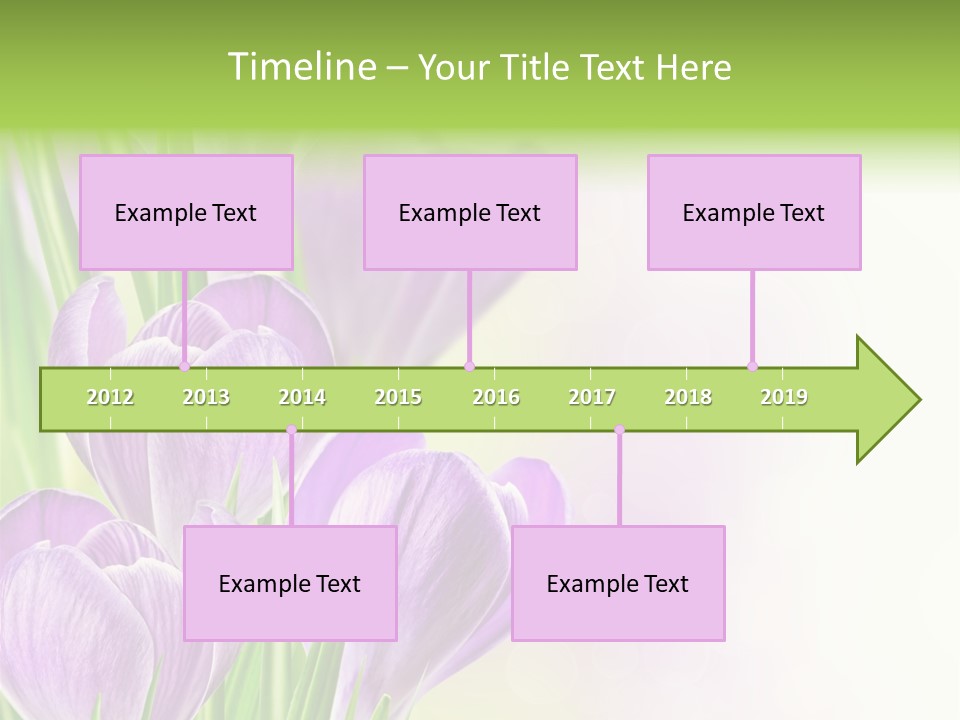 Timeline – Your Title Text Here

Example Text

Example Text

Example Text

2012 2013 2014 2015 2016 2017 2018 2019

Example Text

Example Text